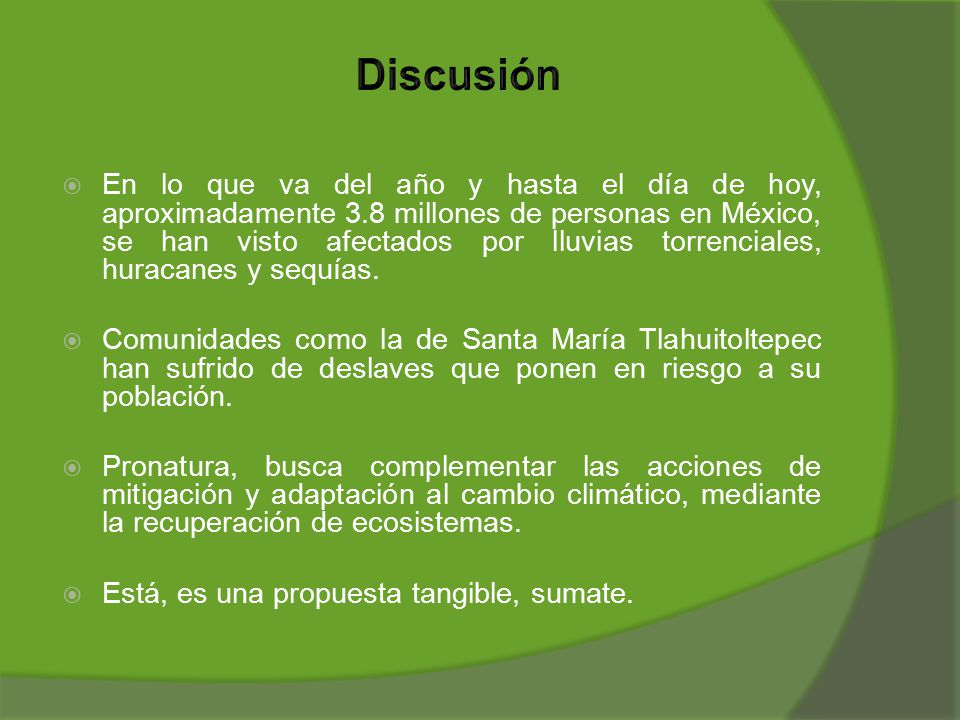 Discusión

En lo que va del año y hasta el día de hoy, aproximadamente 3.8 millones de personas en México, se han visto afectados por lluvias torrenciales, huracanes y sequías.

Comunidades como la de Santa María Tlahuitoltepec han sufrido de deslaves que ponen en riesgo a su población.

Pronatura, busca complementar las acciones de mitigación y adaptación al cambio climático, mediante la recuperación de ecosistemas.

Está, es una propuesta tangible, sumate.